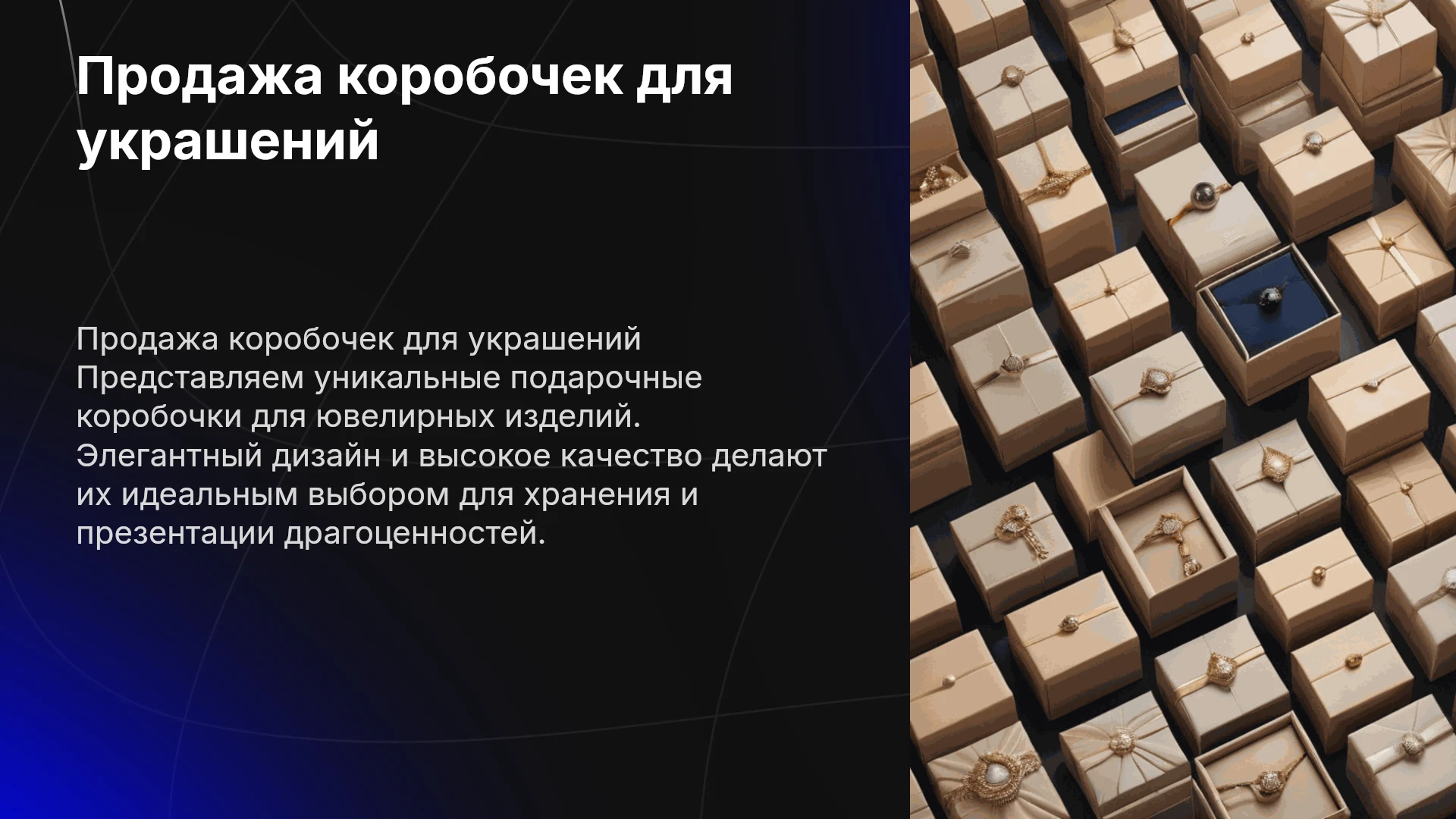 Продажа коробочек для украшений

Продажа коробочек для украшений Представляем уникальные подарочные коробочки для ювелирных изделий. Элегантный дизайн и высокое качество делают их идеальным выбором для хранения и презентации драгоценностей.